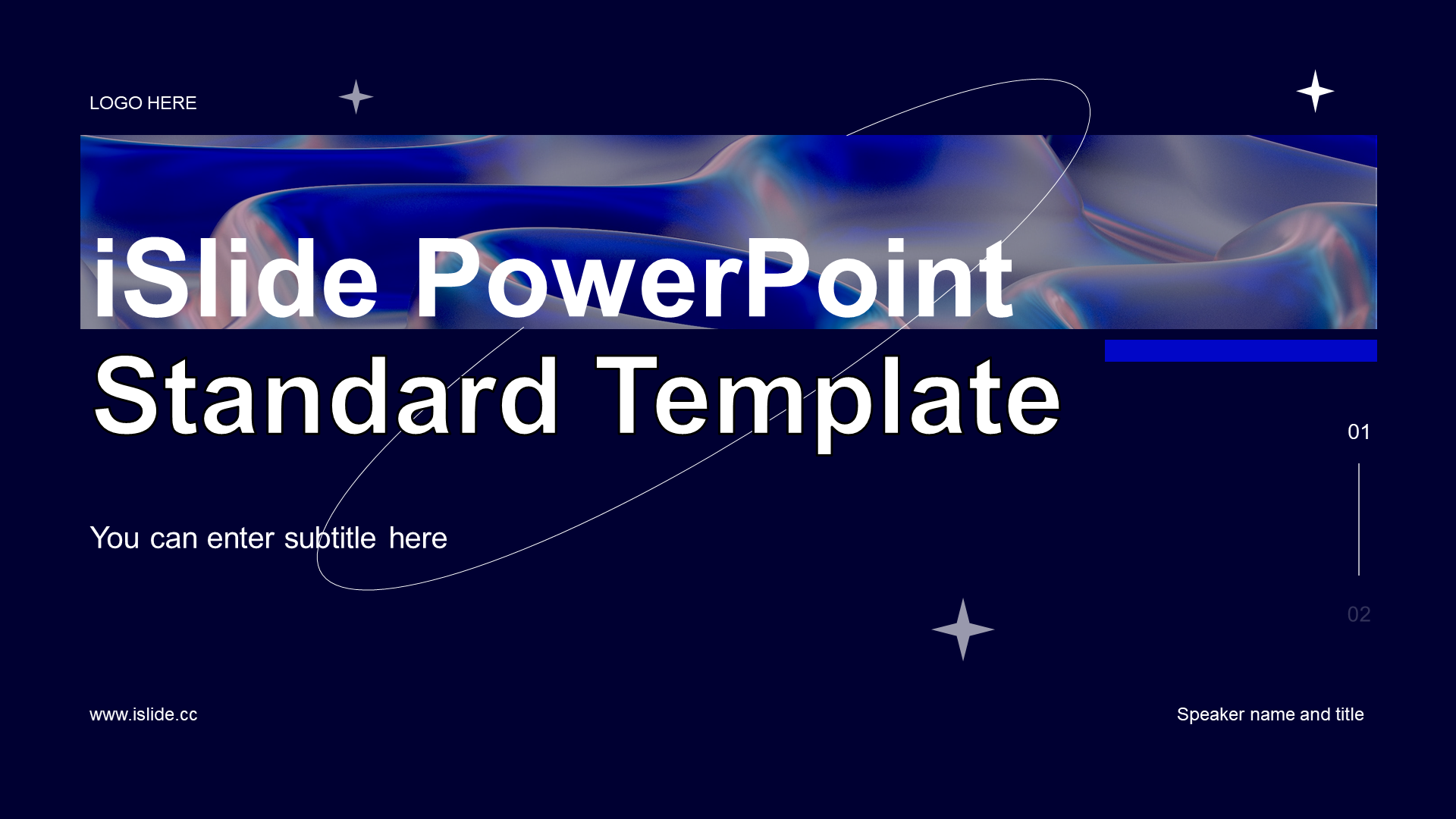 LOGO HERE

iSlide PowerPoint Standard Template

01

You can enter subtitle here

02

www.islide.cc

Speaker name and title